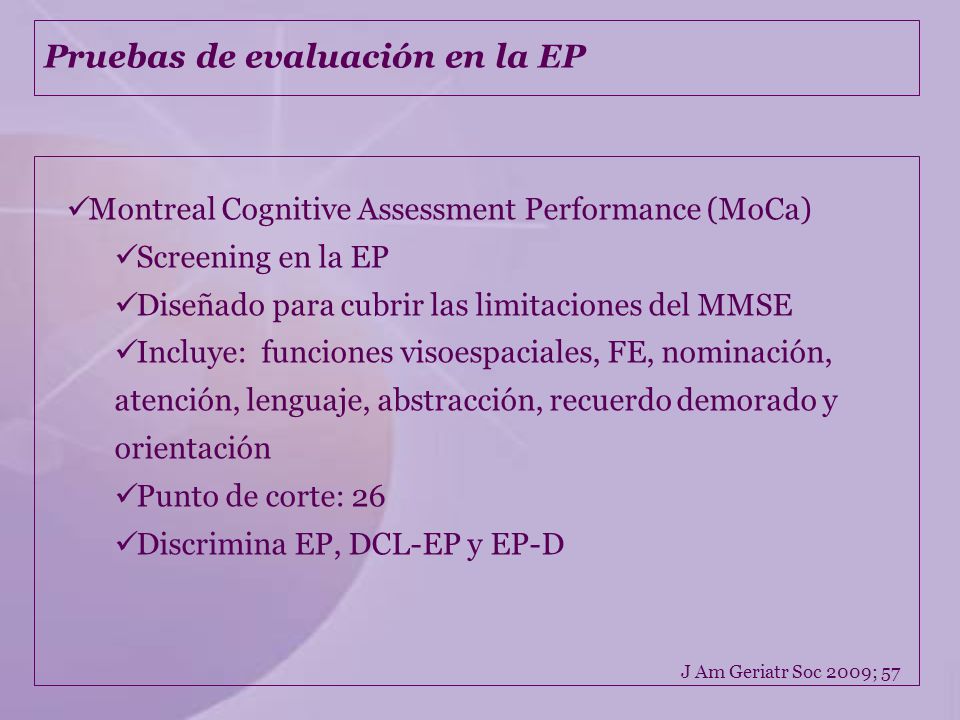 Pruebas de evaluación en la EP

✓Montreal Cognitive Assessment Performance (MoCa)
✓Screening en la EP
✓Diseñado para cubrir las limitaciones del MMSE
✓Incluye: funciones visoespaciales, FE, nominación, atención, lenguaje, abstracción, recuerdo demorado y orientación
✓Punto de corte: 26
✓Discrimina EP, DCL-EP y EP-D

J Am Geriatr Soc 2009; 57